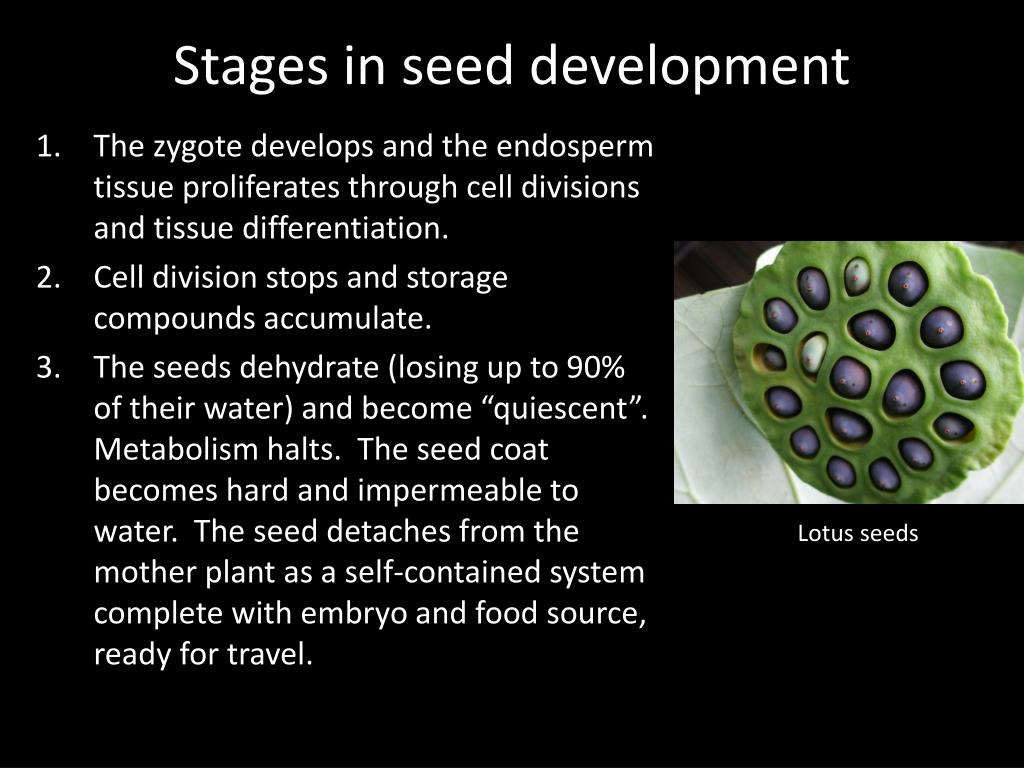 Stages in seed development

1. The zygote develops and the endosperm tissue proliferates through cell divisions and tissue differentiation.
2. Cell division stops and storage compounds accumulate.
3. The seeds dehydrate (losing up to 90% of their water) and become “quiescent”. Metabolism halts. The seed coat becomes hard and impermeable to water. The seed detaches from the mother plant as a self-contained system complete with embryo and food source, ready for travel.

Lotus seeds